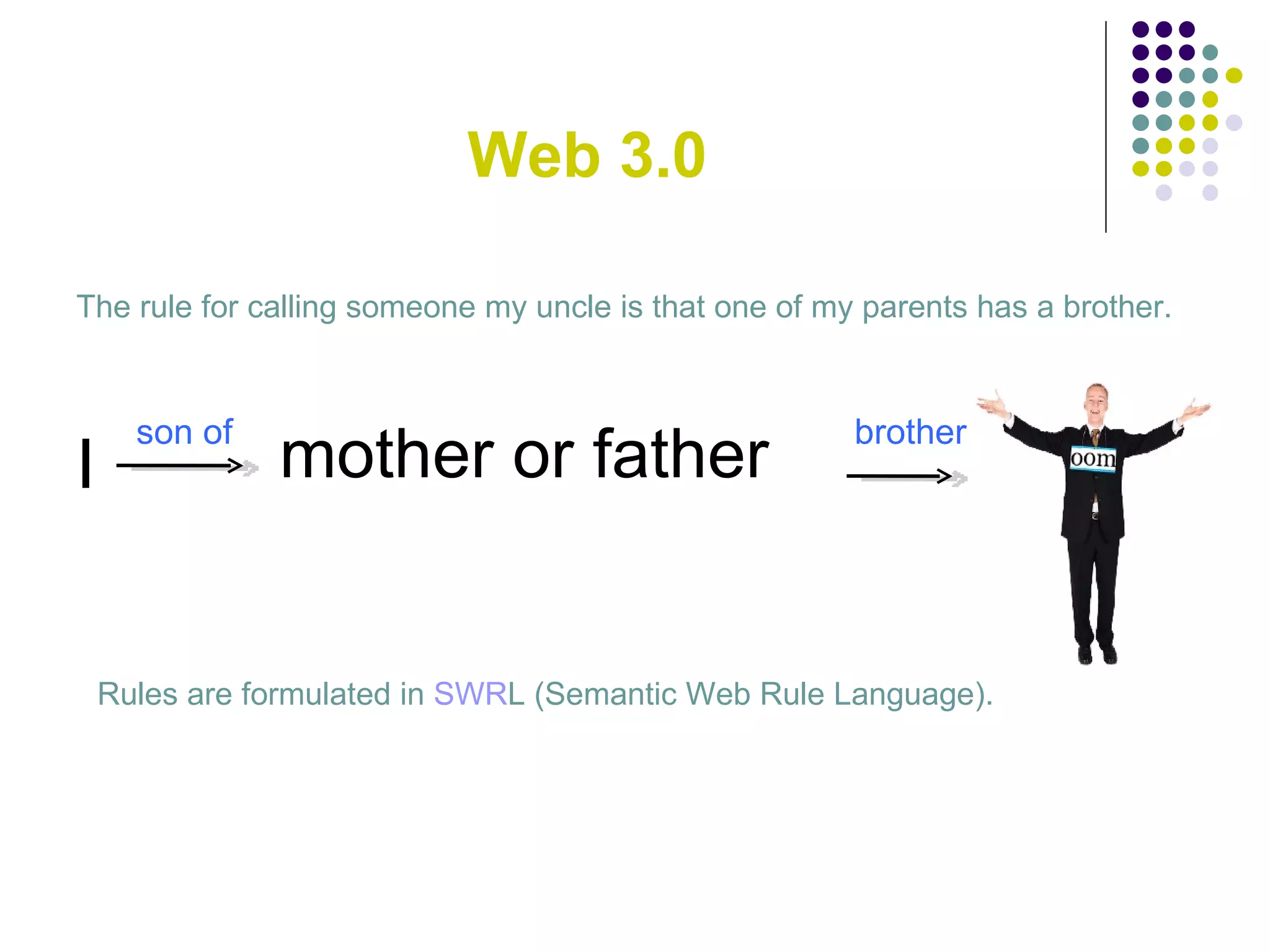 Web 3.0

The rule for calling someone my uncle is that one of my parents has a brother.

I son of mother or father brother oom

Rules are formulated in SWRL (Semantic Web Rule Language).